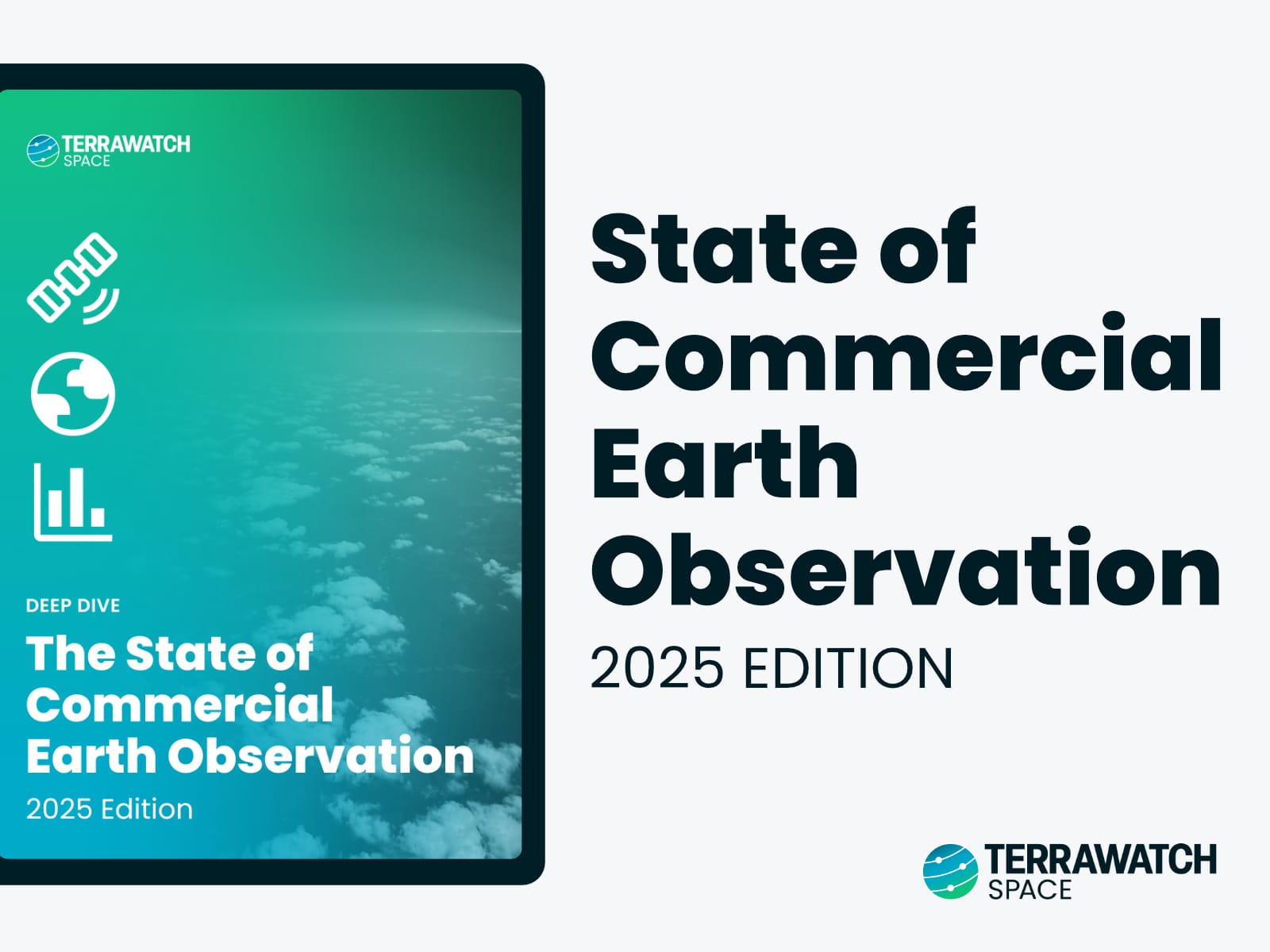 TERRAWATCH SPACE

DEEP DIVE

The State of Commercial Earth Observation

2025 Edition

State of Commercial Earth Observation

2025 EDITION

TERRAWATCH SPACE